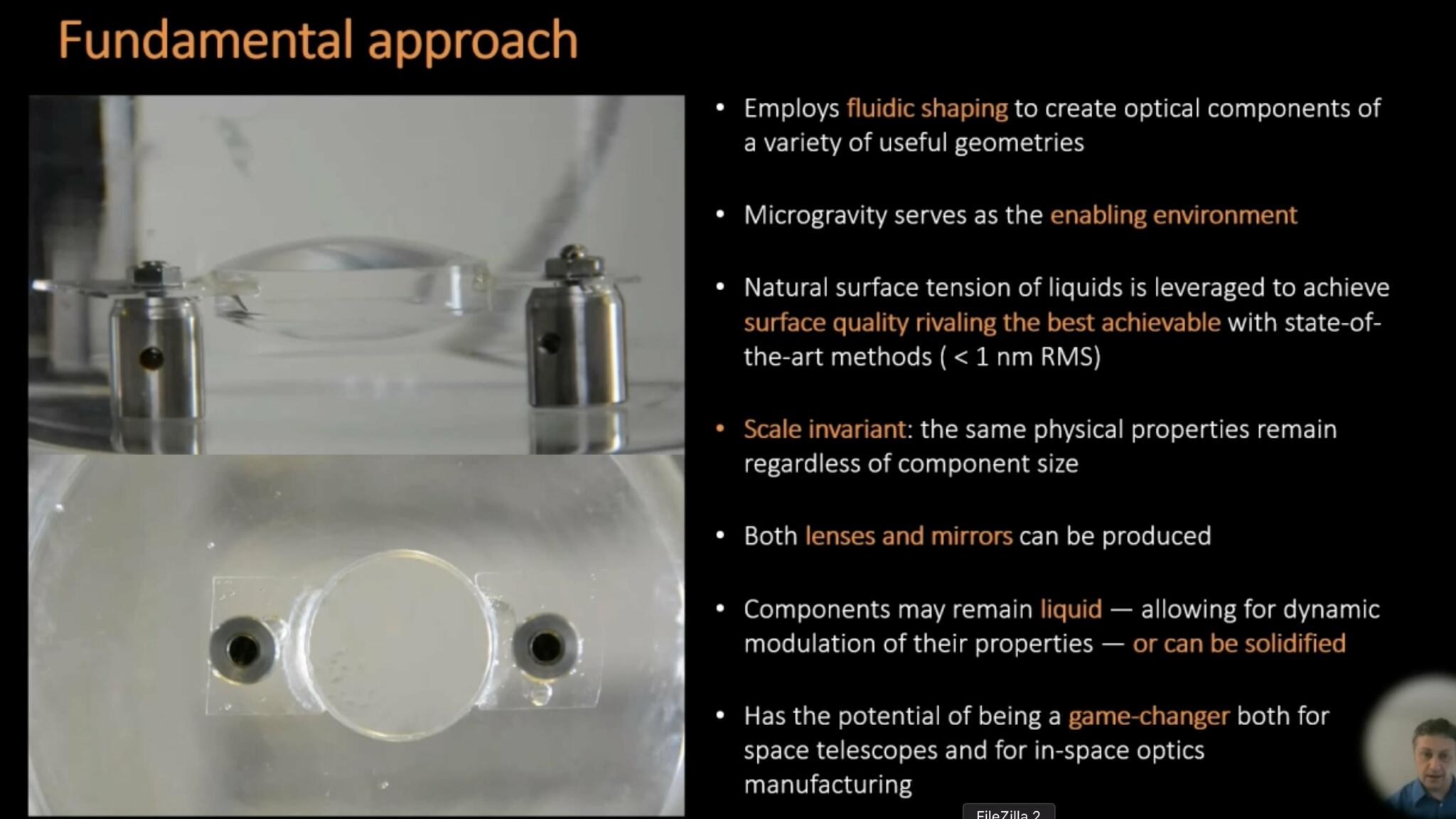 Fundamental approach

• Employs fluidic shaping to create optical components of a variety of useful geometries

• Microgravity serves as the enabling environment

• Natural surface tension of liquids is leveraged to achieve surface quality rivaling the best achievable with state-of-the-art methods ( < 1 nm RMS)

• Scale invariant: the same physical properties remain regardless of component size

• Both lenses and mirrors can be produced

• Components may remain liquid — allowing for dynamic modulation of their properties — or can be solidified

• Has the potential of being a game-changer both for space telescopes and for in-space optics manufacturing

FileZilla 2